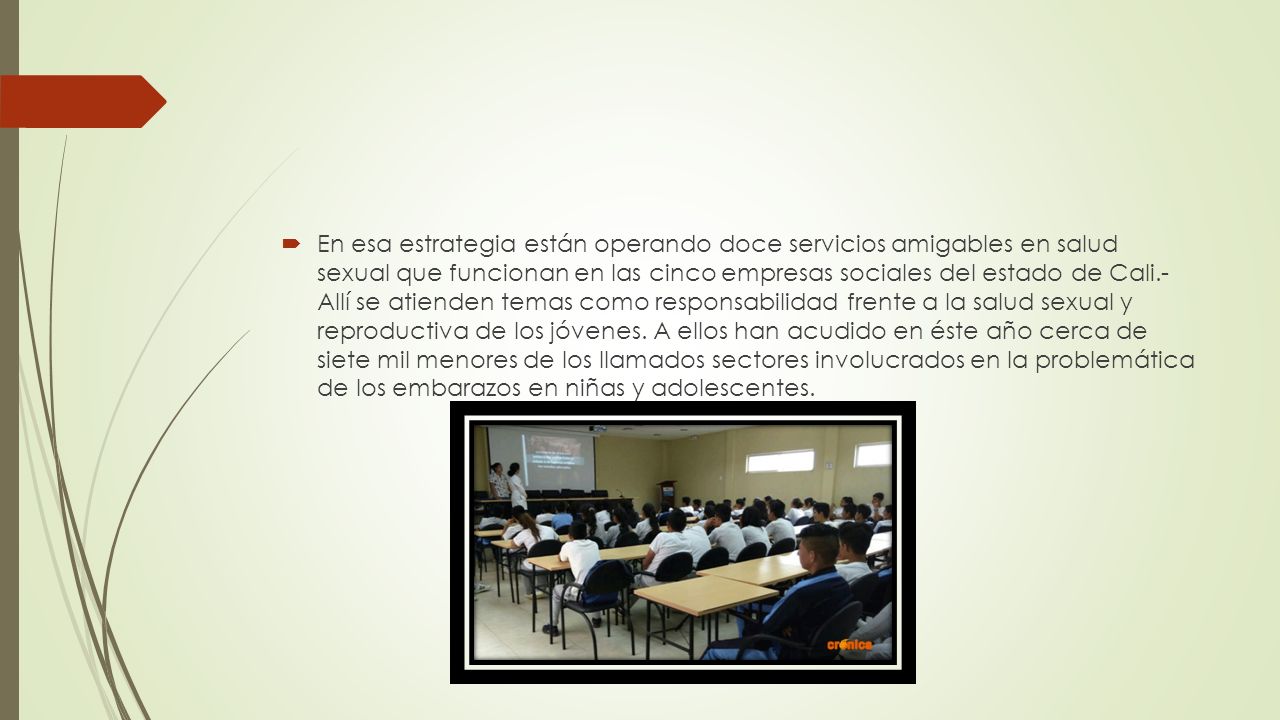 En esa estrategia están operando doce servicios amigables en salud sexual que funcionan en las cinco empresas sociales del estado de Cali.- Allí se atienden temas como responsabilidad frente a la salud sexual y reproductiva de los jóvenes. A ellos han acudido en éste año cerca de siete mil menores de los llamados sectores involucrados en la problemática de los embarazos en niñas y adolescentes.

crónica